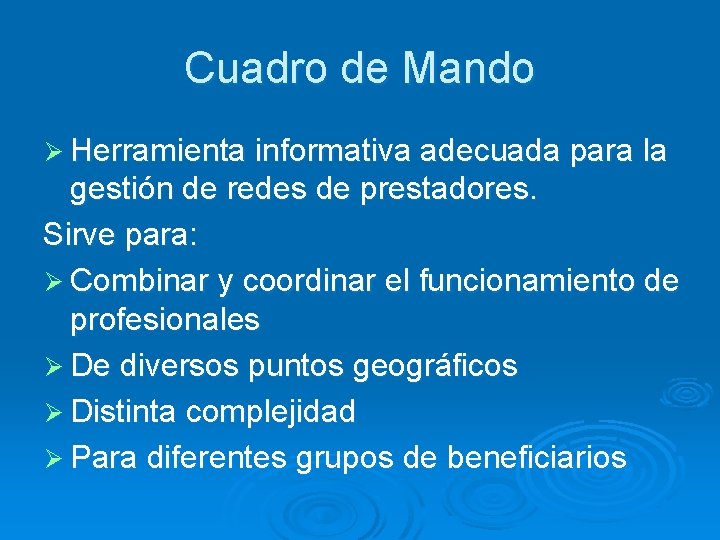 Cuadro de Mando

➢ Herramienta informativa adecuada para la gestión de redes de prestadores.

Sirve para:

➢ Combinar y coordinar el funcionamiento de profesionales

➢ De diversos puntos geográficos

➢ Distinta complejidad

➢ Para diferentes grupos de beneficiarios